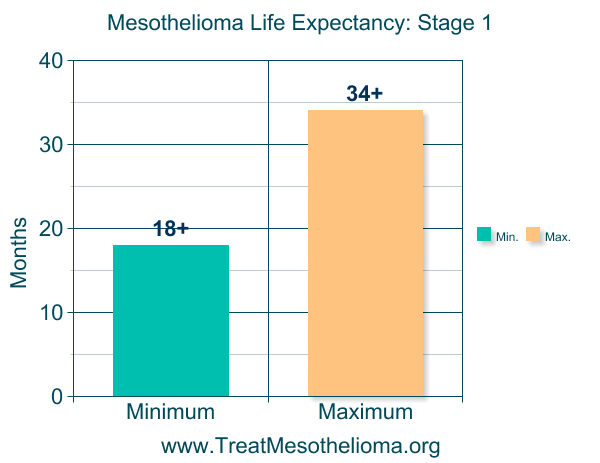 Mesothelioma Life Expectancy: Stage 1

Months

40
30
20
10
0

18+
34+

Minimum
Maximum

Min.
Max.

www.TreatMesothelioma.org